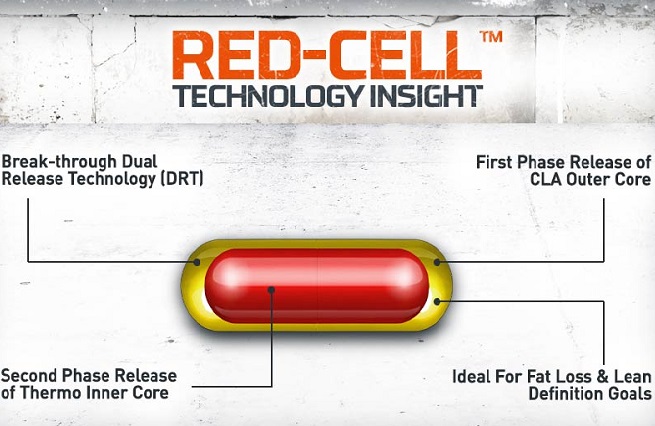 RED-CELL™
TECHNOLOGY INSIGHT

Break-through Dual Release Technology (DRT)

First Phase Release of CLA Outer Core

Second Phase Release of Thermo Inner Core

Ideal For Fat Loss & Lean Definition Goals